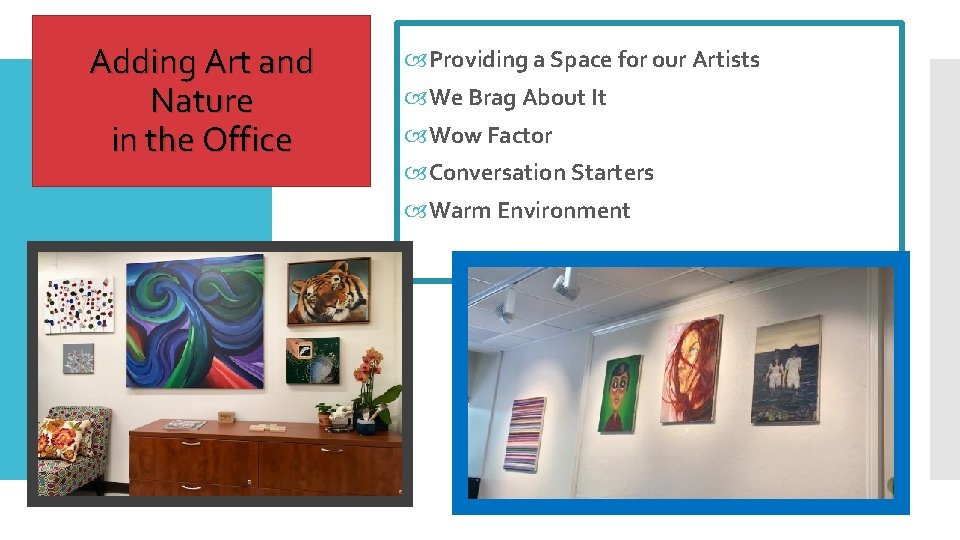 Adding Art and Nature in the Office

Providing a Space for our Artists
We Brag About It
Wow Factor
Conversation Starters
Warm Environment